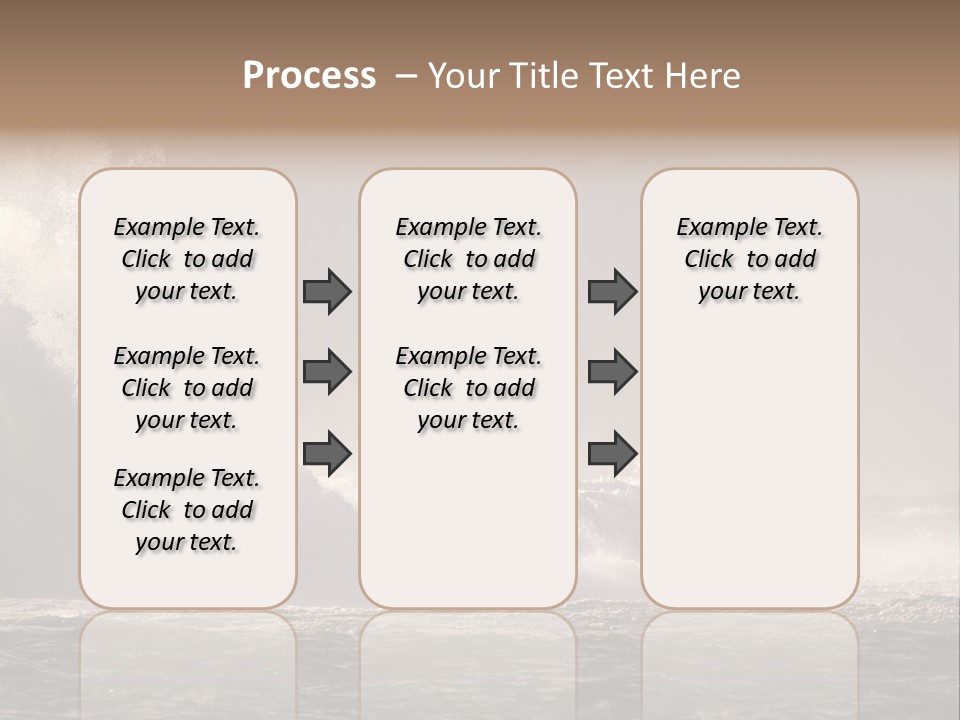 Process – Your Title Text Here

Example Text. Click to add your text.

Example Text. Click to add your text.

Example Text. Click to add your text.

Example Text. Click to add your text.

Example Text. Click to add your text.

Example Text. Click to add your text.